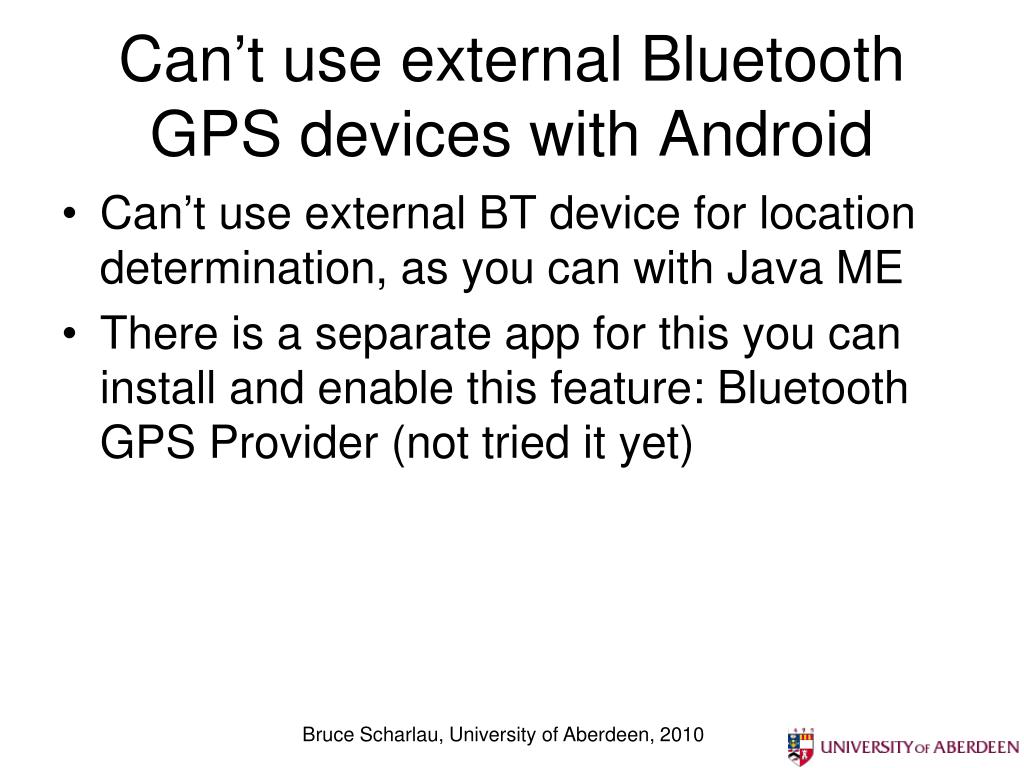 Can’t use external Bluetooth GPS devices with Android

• Can’t use external BT device for location determination, as you can with Java ME
• There is a separate app for this you can install and enable this feature: Bluetooth GPS Provider (not tried it yet)

Bruce Scharlau, University of Aberdeen, 2010

UNIVERSITY OF ABERDEEN